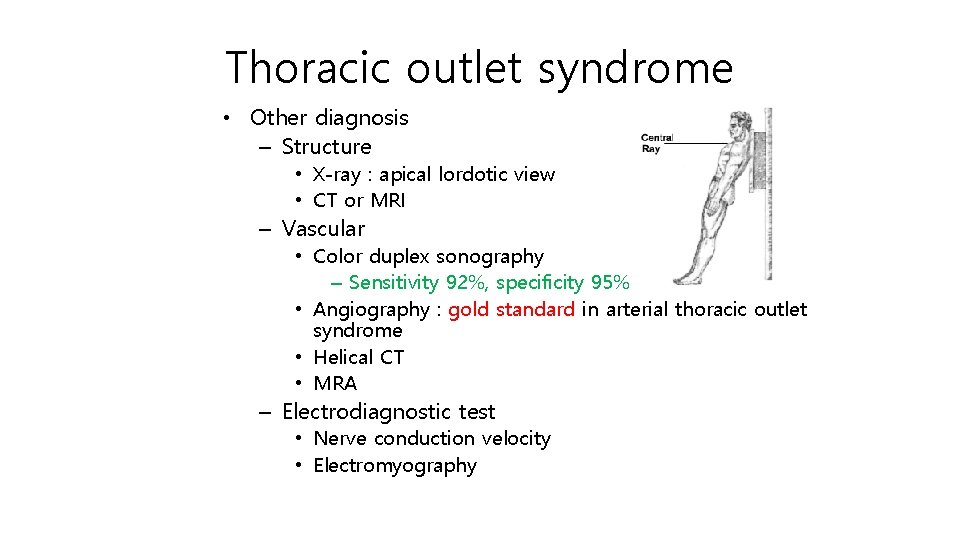 Thoracic outlet syndrome

• Other diagnosis
  – Structure
    • X-ray : apical lordotic view
    • CT or MRI
  – Vascular
    • Color duplex sonography
      – Sensitivity 92%, specificity 95%
    • Angiography : gold standard in arterial thoracic outlet syndrome
    • Helical CT
    • MRA
  – Electrodiagnostic test
    • Nerve conduction velocity
    • Electromyography

Central Ray